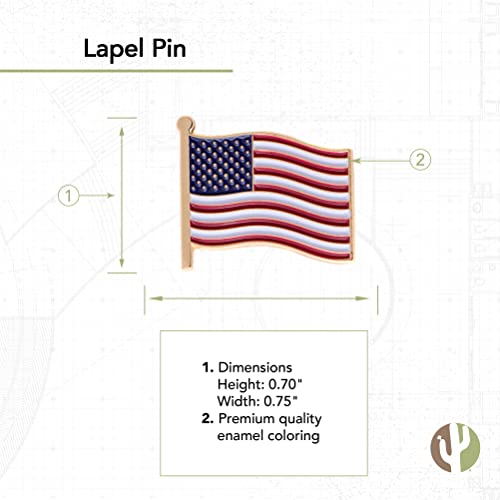 Lapel Pin

1

2

1. Dimensions
Height: 0.70"
Width: 0.75"
2. Premium quality enamel coloring